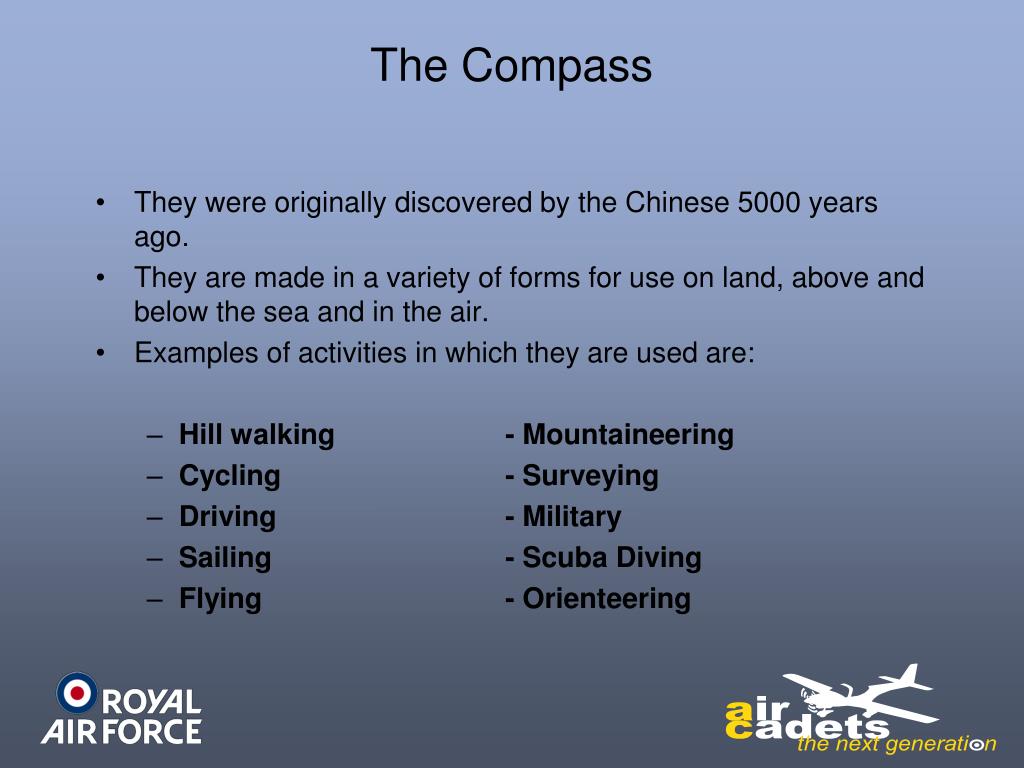 The Compass

• They were originally discovered by the Chinese 5000 years ago.
• They are made in a variety of forms for use on land, above and below the sea and in the air.
• Examples of activities in which they are used are:

– Hill walking
– Cycling
– Driving
– Sailing
– Flying

- Mountaineering
- Surveying
- Military
- Scuba Diving
- Orienteering

ROYAL AIR FORCE

air cadets
the next generation